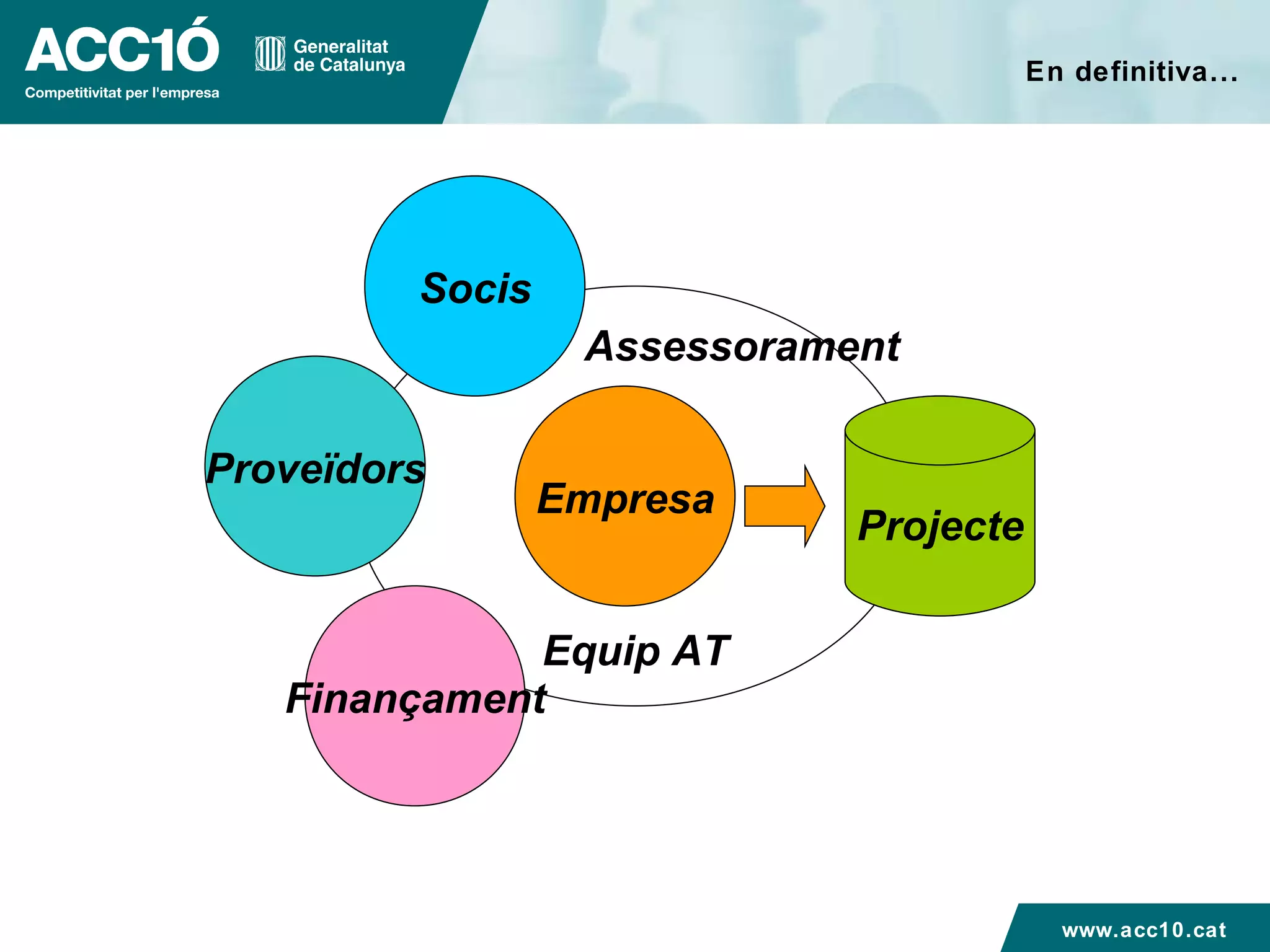 ACC1Ó
Competitivitat per l'empresa

Generalitat de Catalunya

En definitiva...

Socis

Assessorament

Proveïdors

Empresa

Projecte

Equip AT

Finançament

www.acc10.cat